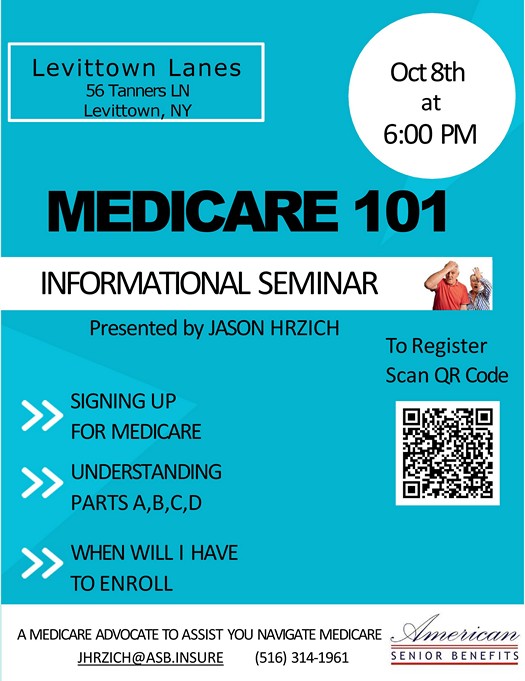 Levittown Lanes
56 Tanners LN
Levittown, NY

Oct 8th
at
6:00 PM

MEDICARE 101

INFORMATIONAL SEMINAR

Presented by JASON HRZICH

To Register
Scan QR Code

SIGNING UP FOR MEDICARE

UNDERSTANDING PARTS A,B,C,D

WHEN WILL I HAVE TO ENROLL

A MEDICARE ADVOCATE TO ASSIST YOU NAVIGATE MEDICARE
JHRZICH@ASB.INSURE (516) 314-1961

American
SENIOR BENEFITS